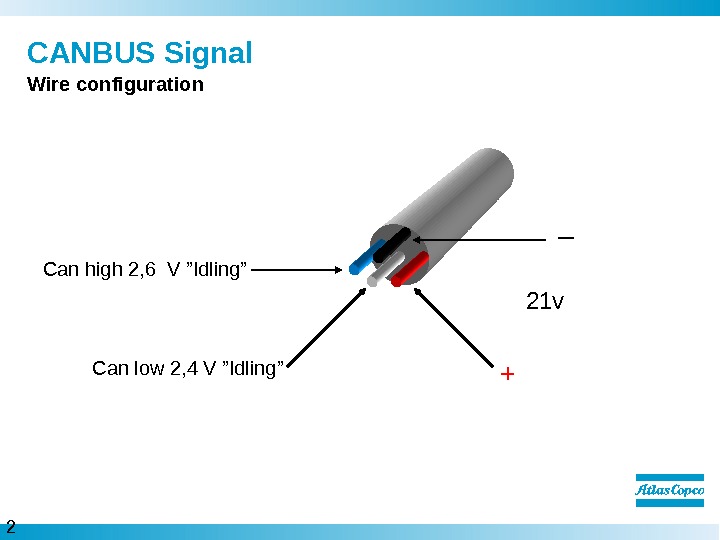 CANBUS Signal

Wire configuration

Can high 2,6 V ”Idling”

–

21v

Can low 2,4 V ”Idling”

+

Atlas Copco

2